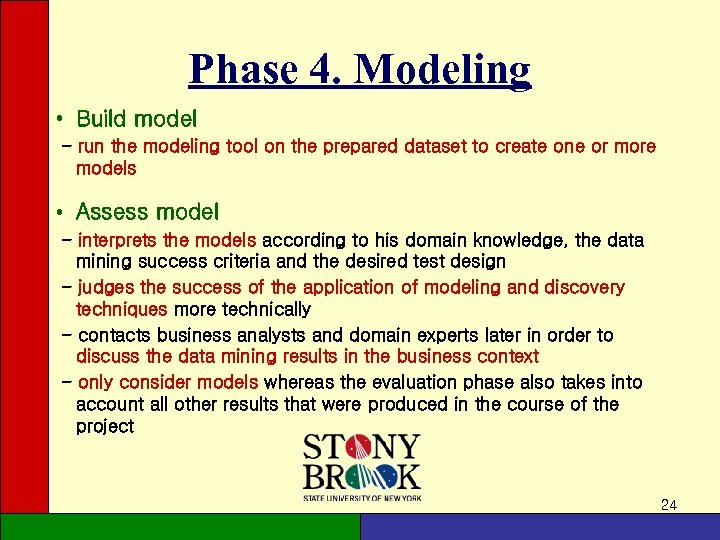 Phase 4. Modeling

• Build model

– run the modeling tool on the prepared dataset to create one or more models

• Assess model

– interprets the models according to his domain knowledge, the data mining success criteria and the desired test design

– judges the success of the application of modeling and discovery techniques more technically

– contacts business analysts and domain experts later in order to discuss the data mining results in the business context

– only consider models whereas the evaluation phase also takes into account all other results that were produced in the course of the project

STONY BROOK
STATE UNIVERSITY OF NEW YORK

24